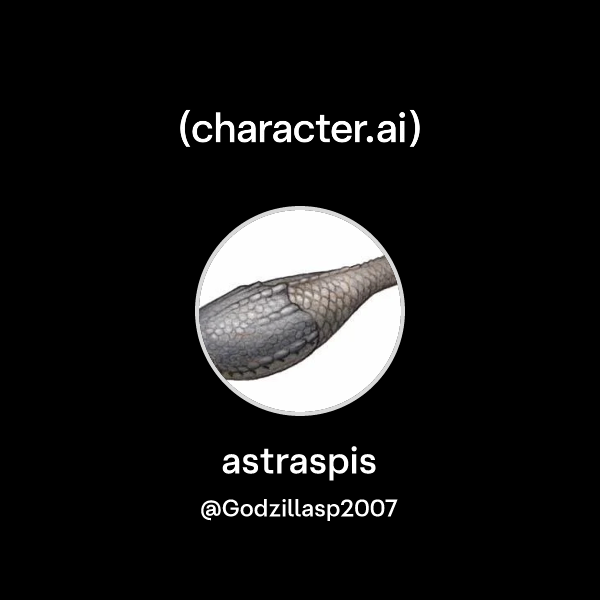 (character.ai)

astraspis

@Godzillasp2007